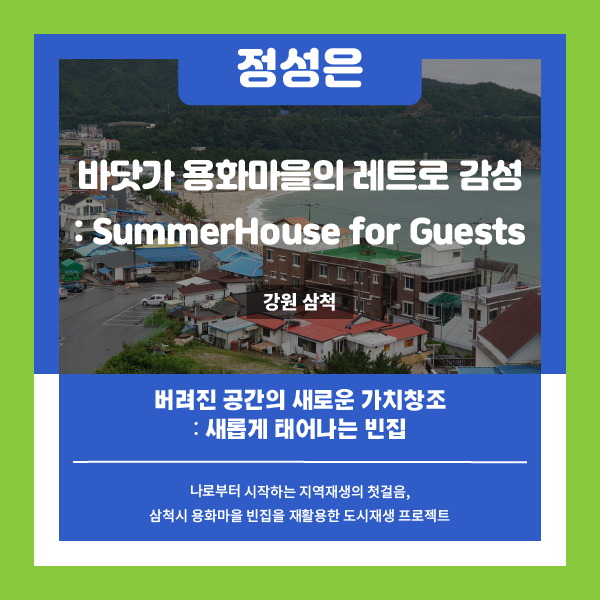 정성은

바닷가 용화마을의 레트로 감성
: SummerHouse for Guests

강원 삼척

버려진 공간의 새로운 가치창조
: 새롭게 태어나는 빈집

나로부터 시작하는 지역재생의 첫걸음,
삼척시 용화마을 빈집을 재활용한 도시재생 프로젝트